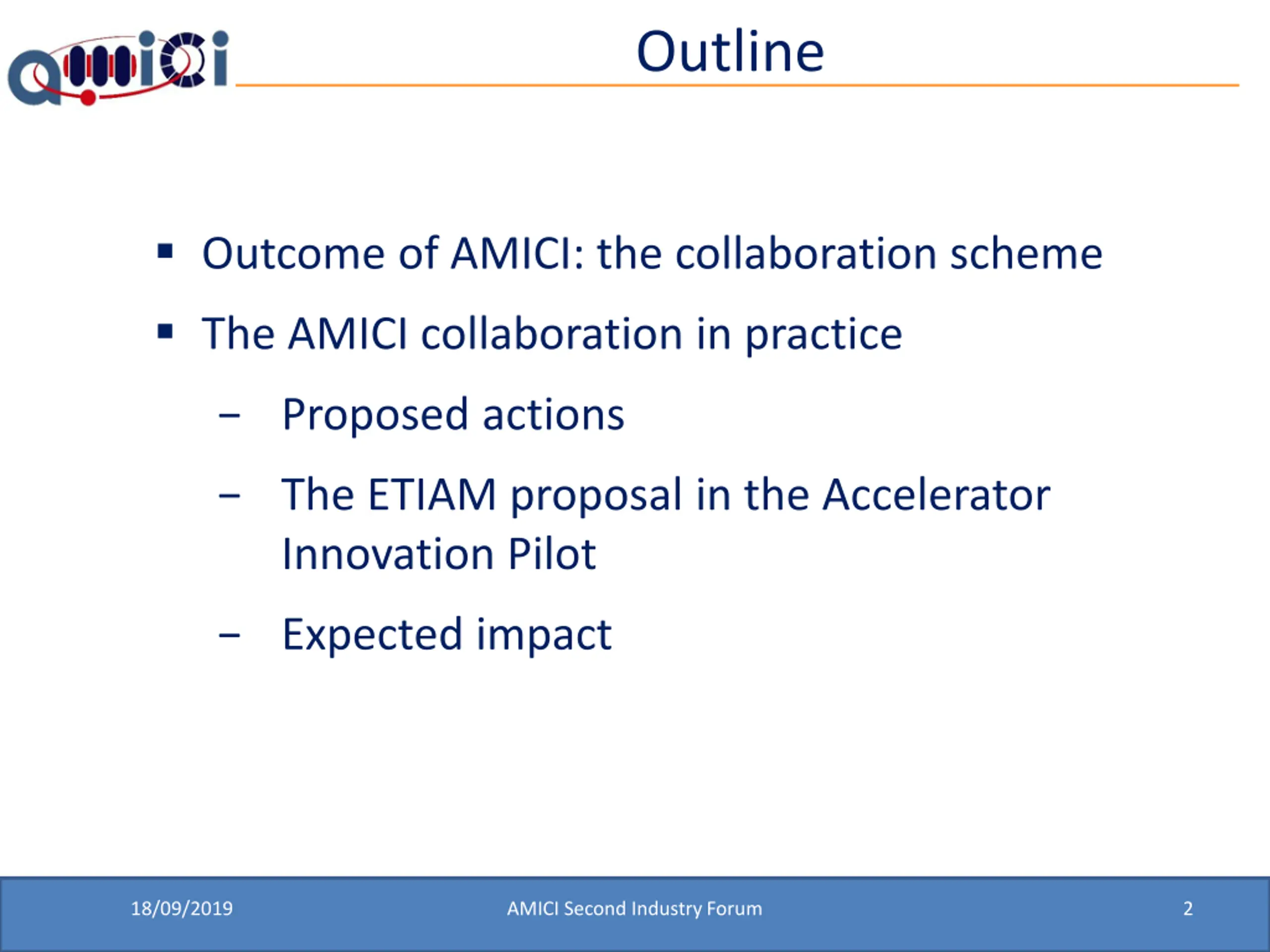 amici

Outline

▪ Outcome of AMICI: the collaboration scheme
▪ The AMICI collaboration in practice
– Proposed actions
– The ETIAM proposal in the Accelerator Innovation Pilot
– Expected impact

18/09/2019 AMICI Second Industry Forum 2